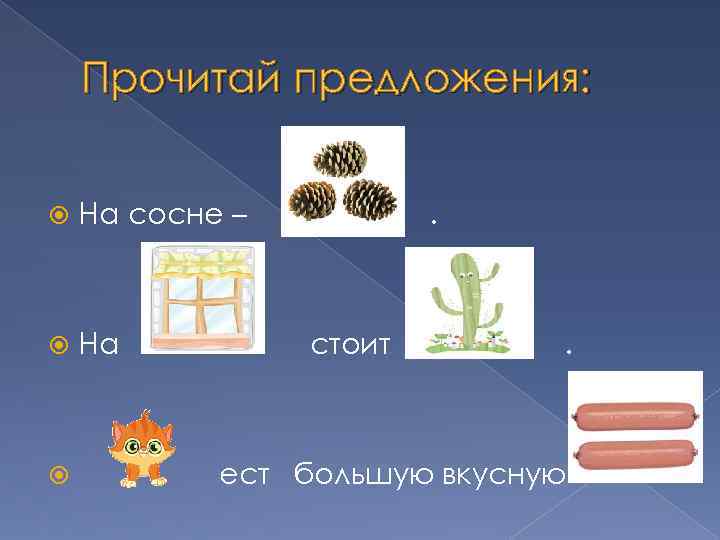 Прочитай предложения:

На сосне – .

На стоит .

ест большую вкусную